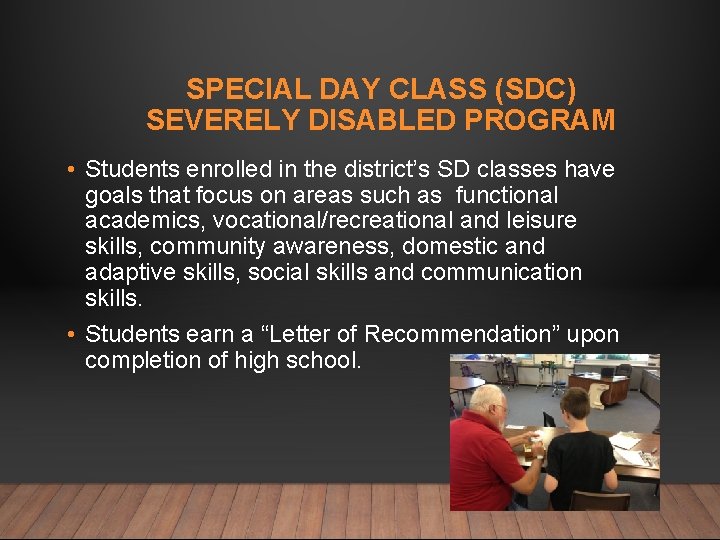 SPECIAL DAY CLASS (SDC)
SEVERELY DISABLED PROGRAM

• Students enrolled in the district's SD classes have goals that focus on areas such as functional academics, vocational/recreational and leisure skills, community awareness, domestic and adaptive skills, social skills and communication skills.

• Students earn a "Letter of Recommendation" upon completion of high school.